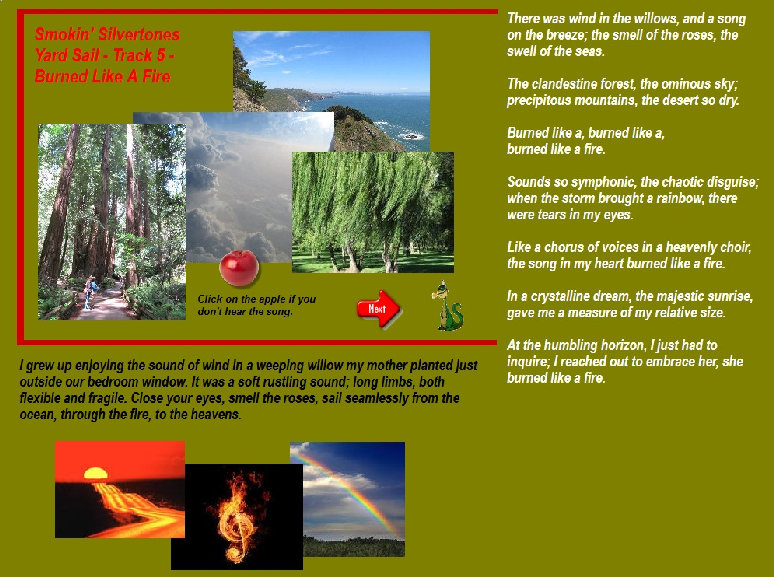 Smokin' Silvertones
Yard Sail - Track 5 -
Burned Like A Fire

Click on the apple if you don't hear the song.

Next

I grew up enjoying the sound of wind in a weeping willow my mother planted just outside our bedroom window. It was a soft rustling sound; long limbs, both flexible and fragile. Close your eyes, smell the roses, sail seamlessly from the ocean, through the fire, to the heavens.

There was wind in the willows, and a song on the breeze; the smell of the roses, the swell of the seas.

The clandestine forest, the ominous sky; precipitous mountains, the desert so dry.

Burned like a, burned like a,
burned like a fire.

Sounds so symphonic, the chaotic disguise; when the storm brought a rainbow, there were tears in my eyes.

Like a chorus of voices in a heavenly choir, the song in my heart burned like a fire.

In a crystalline dream, the majestic sunrise, gave me a measure of my relative size.

At the humbling horizon, I just had to inquire; I reached out to embrace her, she burned like a fire.